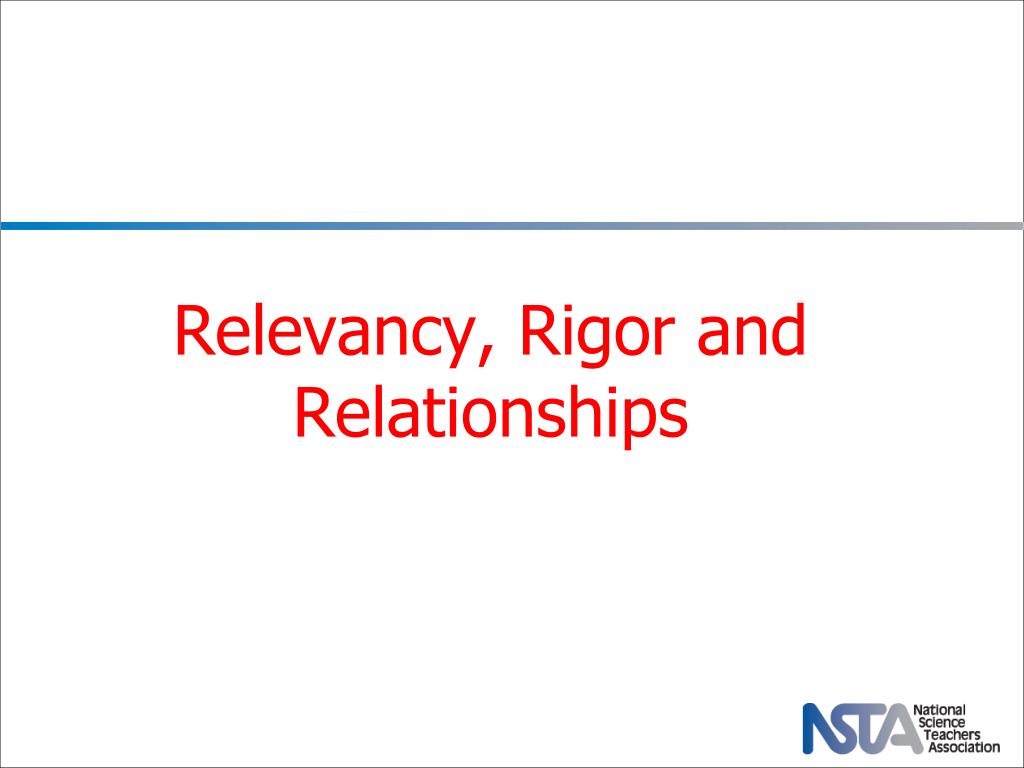 Relevancy, Rigor and Relationships

NSTA National Science Teachers Association